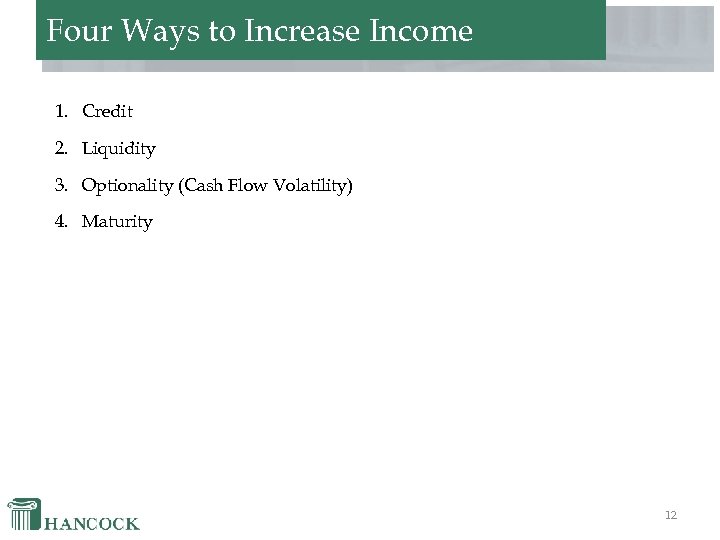 Four Ways to Increase Income

1. Credit
2. Liquidity
3. Optionality (Cash Flow Volatility)
4. Maturity

HANCOCK

12